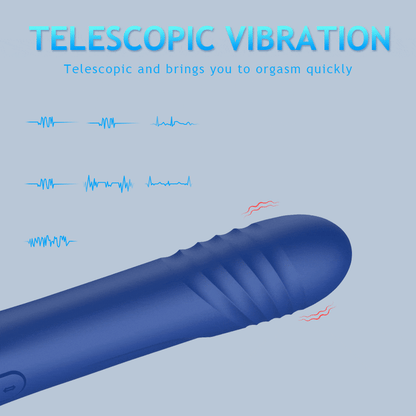 TELESCOPIC VIBRATION

Telescopic and brings you to orgasm quickly